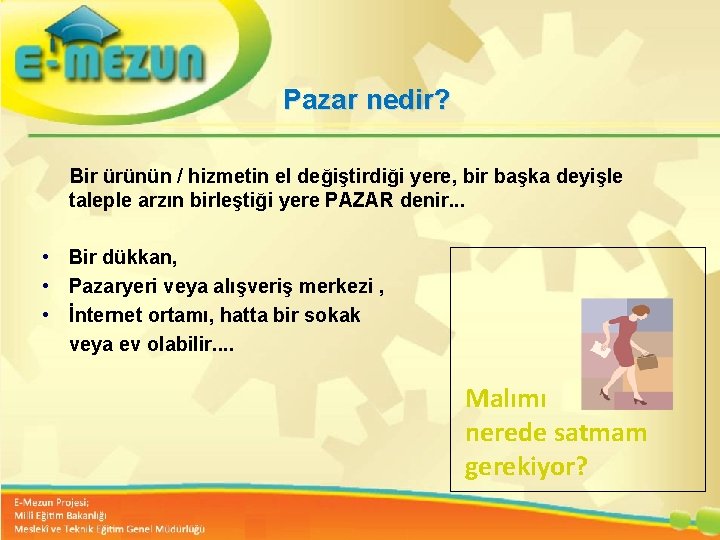 E-MEZUN

Pazar nedir?

Bir ürünün / hizmetin el değiştirdiği yere, bir başka deyişle taleple arzın birleştiği yere PAZAR denir...

• Bir dükkan,
• Pazaryeri veya alışveriş merkezi ,
• İnternet ortamı, hatta bir sokak veya ev olabilir....

Malımı nerede satmam gerekiyor?

E-Mezun Projesi;
Milli Eğitim Bakanlığı
Mesleki ve Teknik Eğitim Genel Müdürlüğü